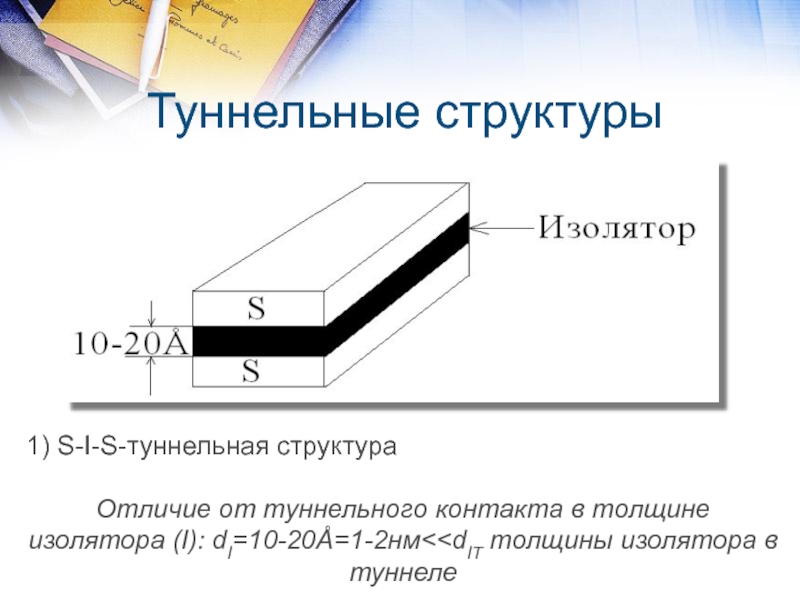 Туннельные структуры

Изолятор

S

10-20Å

S

1) S-I-S-туннельная структура

Отличие от туннельного контакта в толщине изолятора (I): $d_I$=10-20Å=1-2нм<<$d_{IT}$ толщины изолятора в туннеле